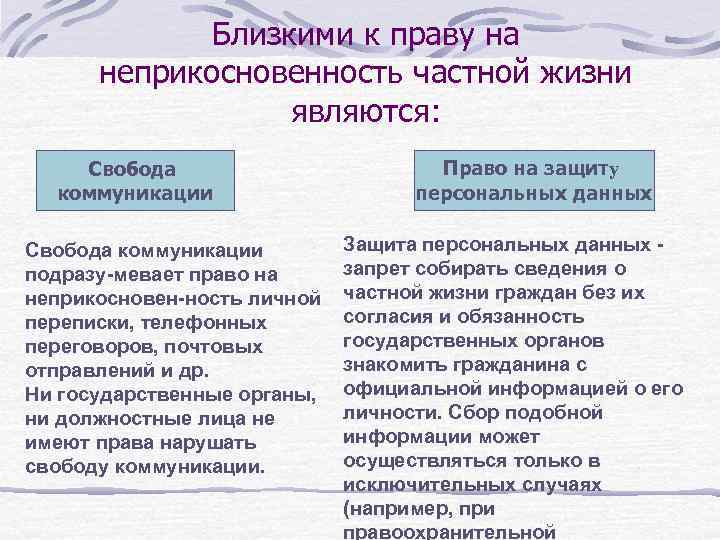 Близкими к праву на неприкосновенность частной жизни являются:

Свобода коммуникации

Право на защиту персональных данных

Свобода коммуникации подразу-мевает право на неприкосновен-ность личной переписки, телефонных переговоров, почтовых отправлений и др.
Ни государственные органы, ни должностные лица не имеют права нарушать свободу коммуникации.

Защита персональных данных - запрет собирать сведения о частной жизни граждан без их согласия и обязанность государственных органов знакомить гражданина с официальной информацией о его личности. Сбор подобной информации может осуществляться только в исключительных случаях (например, при правоохранительной